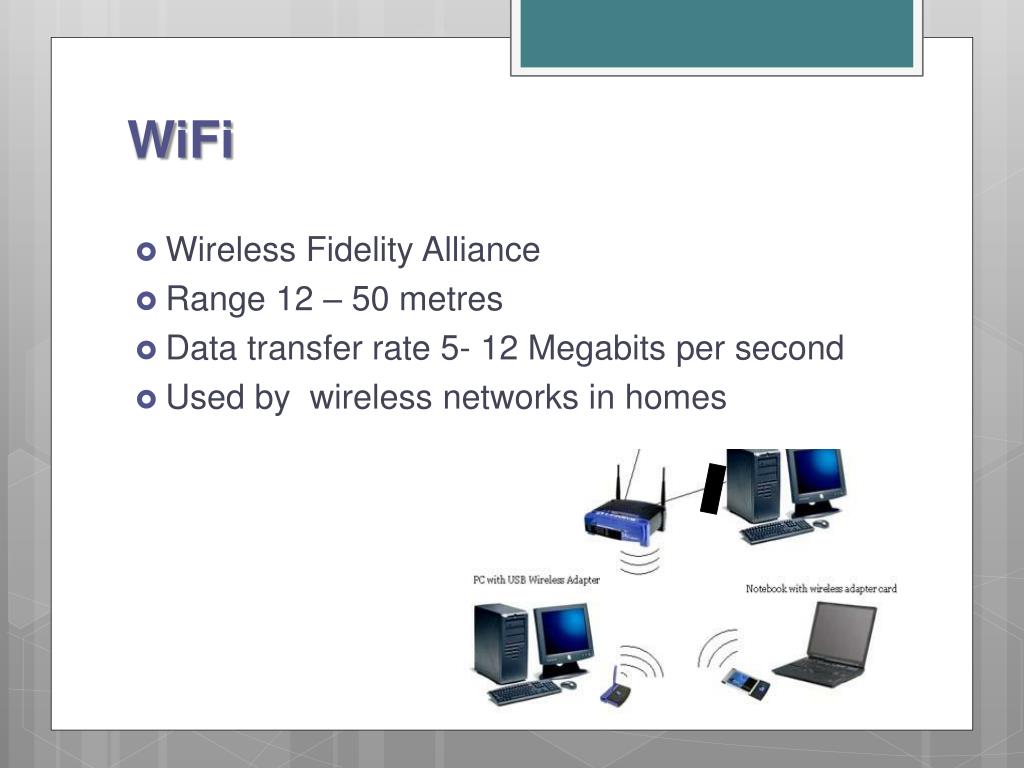 WiFi

Wireless Fidelity Alliance
Range 12 – 50 metres
Data transfer rate 5- 12 Megabits per second
Used by  wireless networks in homes

PC with USB Wireless Adapter

Notebook with wireless adapter card